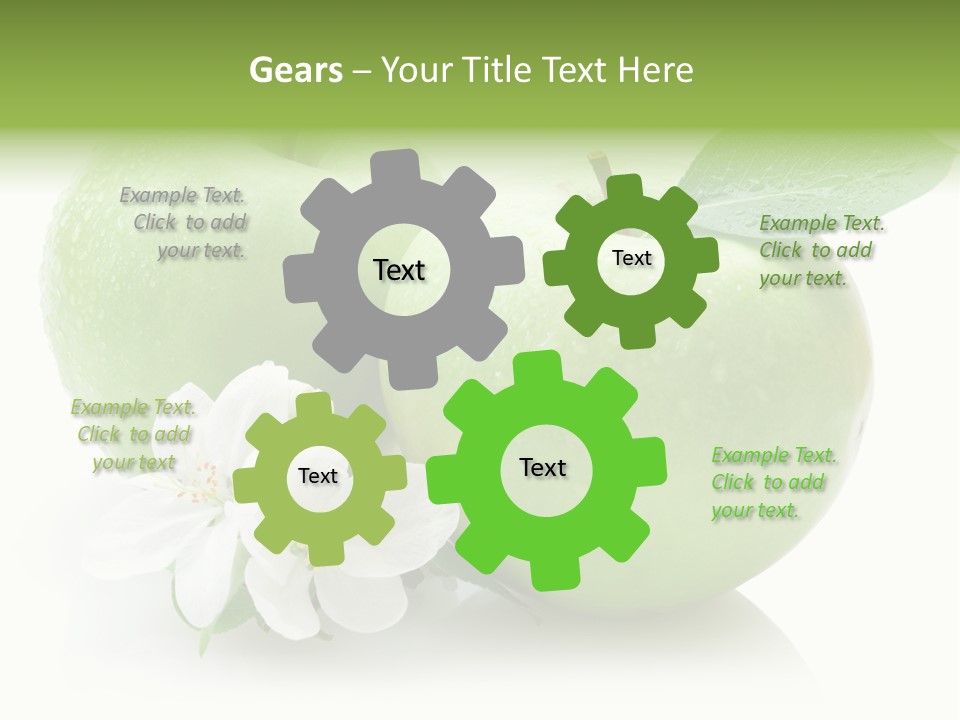 Gears – Your Title Text Here

Example Text. Click to add your text.

Text

Text

Example Text. Click to add your text.

Example Text. Click to add your text

Text

Text

Example Text. Click to add your text.